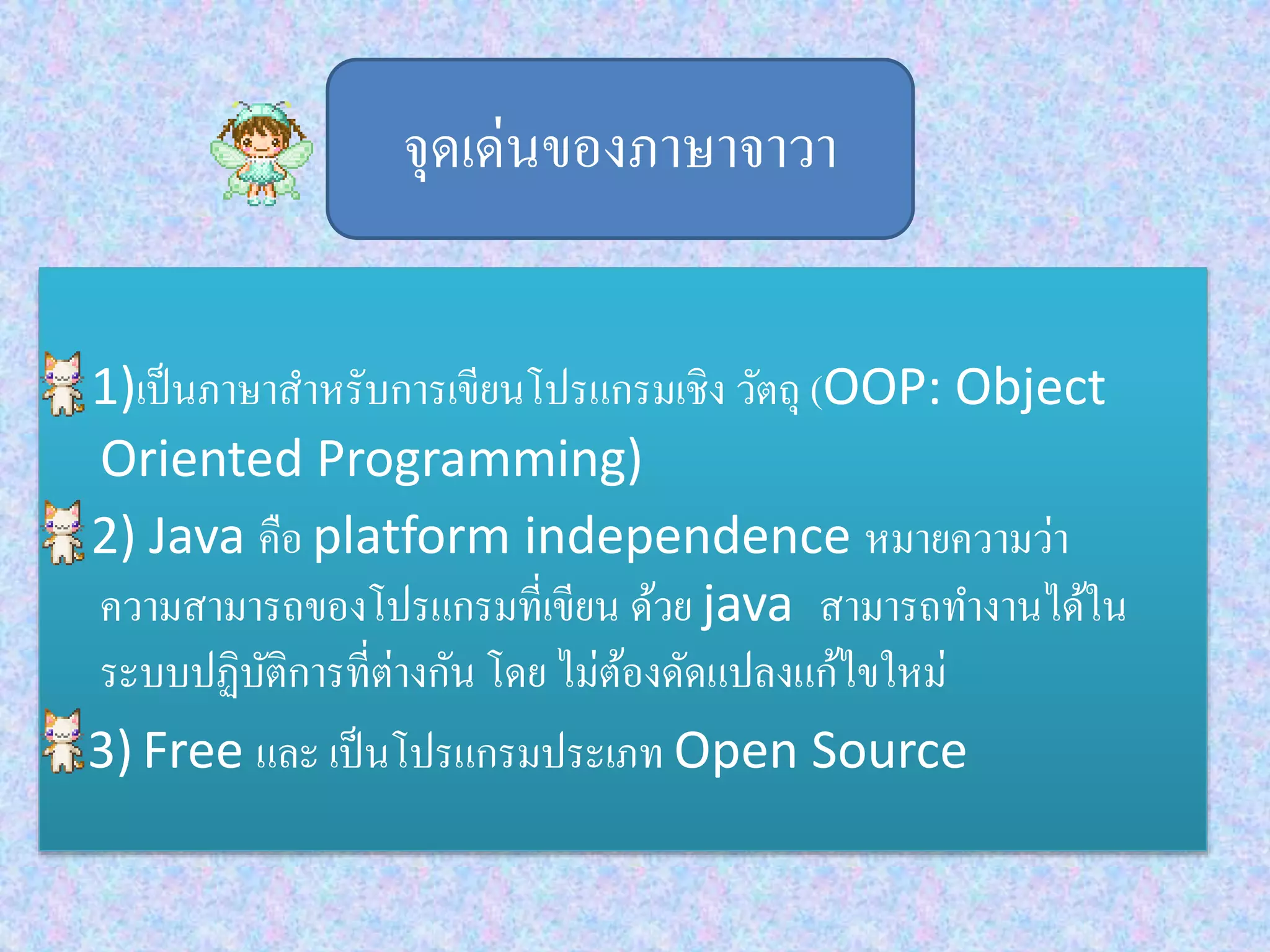 จุดเด่นของภาษาจาวา

1)เป็นภาษาสำหรับการเขียนโปรแกรมเชิง วัตถุ (OOP: Object Oriented Programming)

2) Java คือ platform independence หมายความว่า ความสามารถของโปรแกรมที่เขียน ด้วย java สามารถทำงานได้ใน ระบบปฏิบัติการที่ต่างกัน โดย ไม่ต้องดัดแปลงแก้ไขใหม่

3) Free และ เป็นโปรแกรมประเภท Open Source